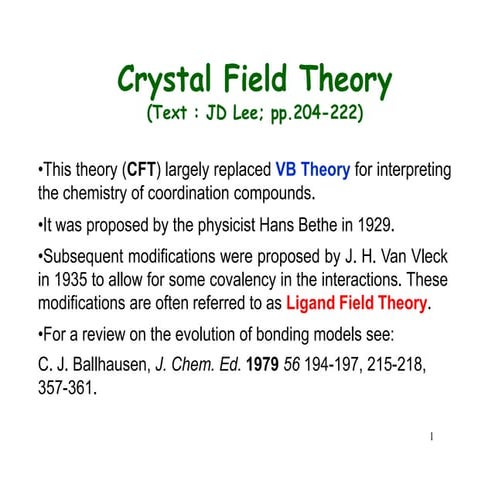 Crystal Field Theory
(Text : JD Lee; pp.204-222)

•This theory (CFT) largely replaced VB Theory for interpreting the chemistry of coordination compounds.

•It was proposed by the physicist Hans Bethe in 1929.

•Subsequent modifications were proposed by J. H. Van Vleck in 1935 to allow for some covalency in the interactions. These modifications are often referred to as Ligand Field Theory.

•For a review on the evolution of bonding models see:

C. J. Ballhausen, J. Chem. Ed. 1979 56 194-197, 215-218, 357-361.

1